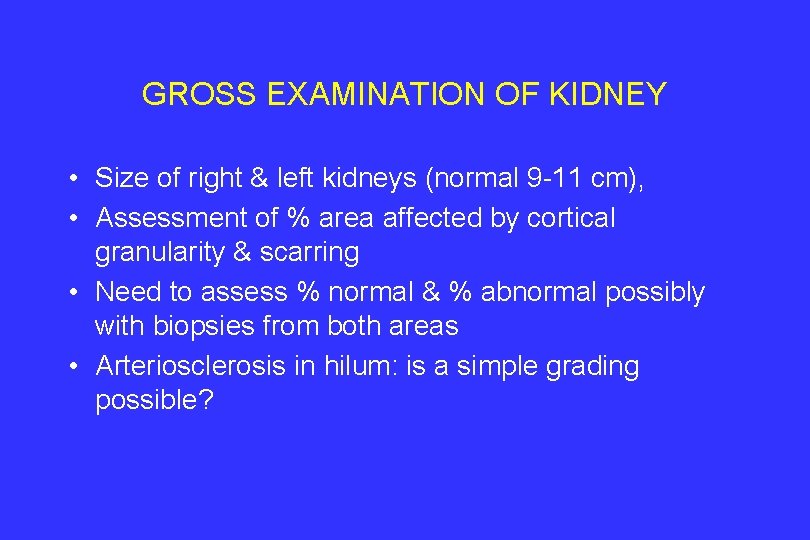 GROSS EXAMINATION OF KIDNEY

• Size of right & left kidneys (normal 9-11 cm),
• Assessment of % area affected by cortical granularity & scarring
• Need to assess % normal & % abnormal possibly with biopsies from both areas
• Arteriosclerosis in hilum: is a simple grading possible?